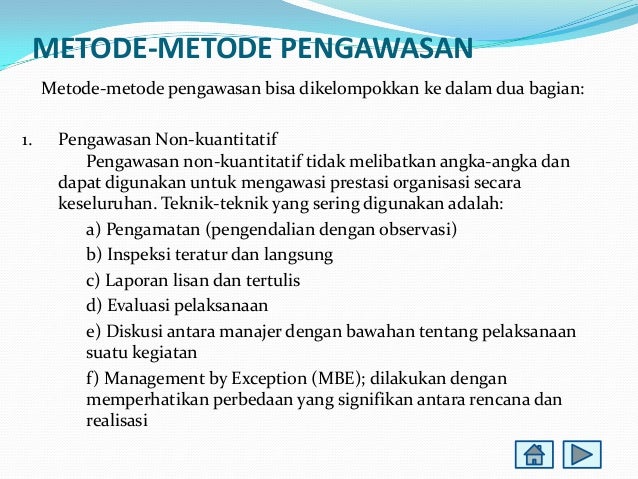 METODE-METODE PENGAWASAN

Metode-metode pengawasan bisa dikelompokkan ke dalam dua bagian:

1. Pengawasan Non-kuantitatif
Pengawasan non-kuantitatif tidak melibatkan angka-angka dan dapat digunakan untuk mengawasi prestasi organisasi secara keseluruhan. Teknik-teknik yang sering digunakan adalah:

a) Pengamatan (pengendalian dengan observasi)

b) Inspeksi teratur dan langsung

c) Laporan lisan dan tertulis

d) Evaluasi pelaksanaan

e) Diskusi antara manajer dengan bawahan tentang pelaksanaan suatu kegiatan

f) Management by Exception (MBE); dilakukan dengan memperhatikan perbedaan yang signifikan antara rencana dan realisasi